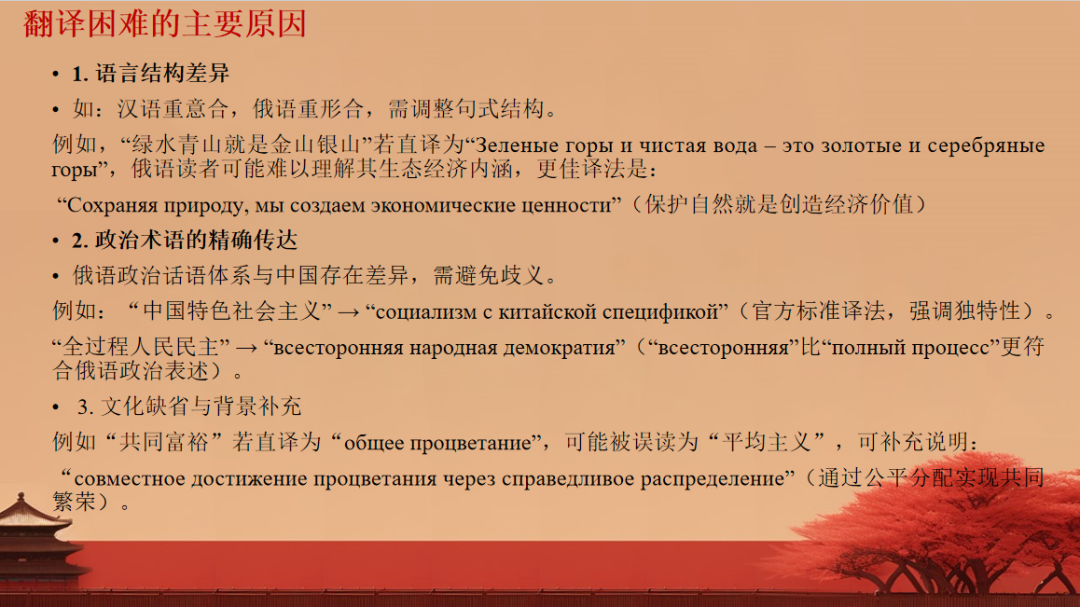 翻译困难的主要原因

• 1. 语言结构差异

• 如：汉语重意合，俄语重形合，需调整句式结构。

例如，“绿水青山就是金山银山”若直译为“Зеленые горы и чистая вода – это золотые и серебряные горы”，俄语读者可能难以理解其生态经济内涵，更佳译法是：

“Сохраняя природу, мы создаем экономические ценности”（保护自然就是创造经济价值）

• 2. 政治术语的精确传达

• 俄语政治话语体系与中国存在差异，需避免歧义。

例如：“中国特色社会主义” → “социализм с китайской спецификой”（官方标准译法，强调独特性）。

“全过程人民民主” → “всесторонняя народная демократия”（“всесторонняя”比“полный процесс”更符合俄语政治表述）。

• 3. 文化缺省与背景补充

例如“共同富裕”若直译为“общее процветание”，可能被误读为“平均主义”，可补充说明：

“совместное достижение процветания через справедливое распределение”（通过公平分配实现共同繁荣）。